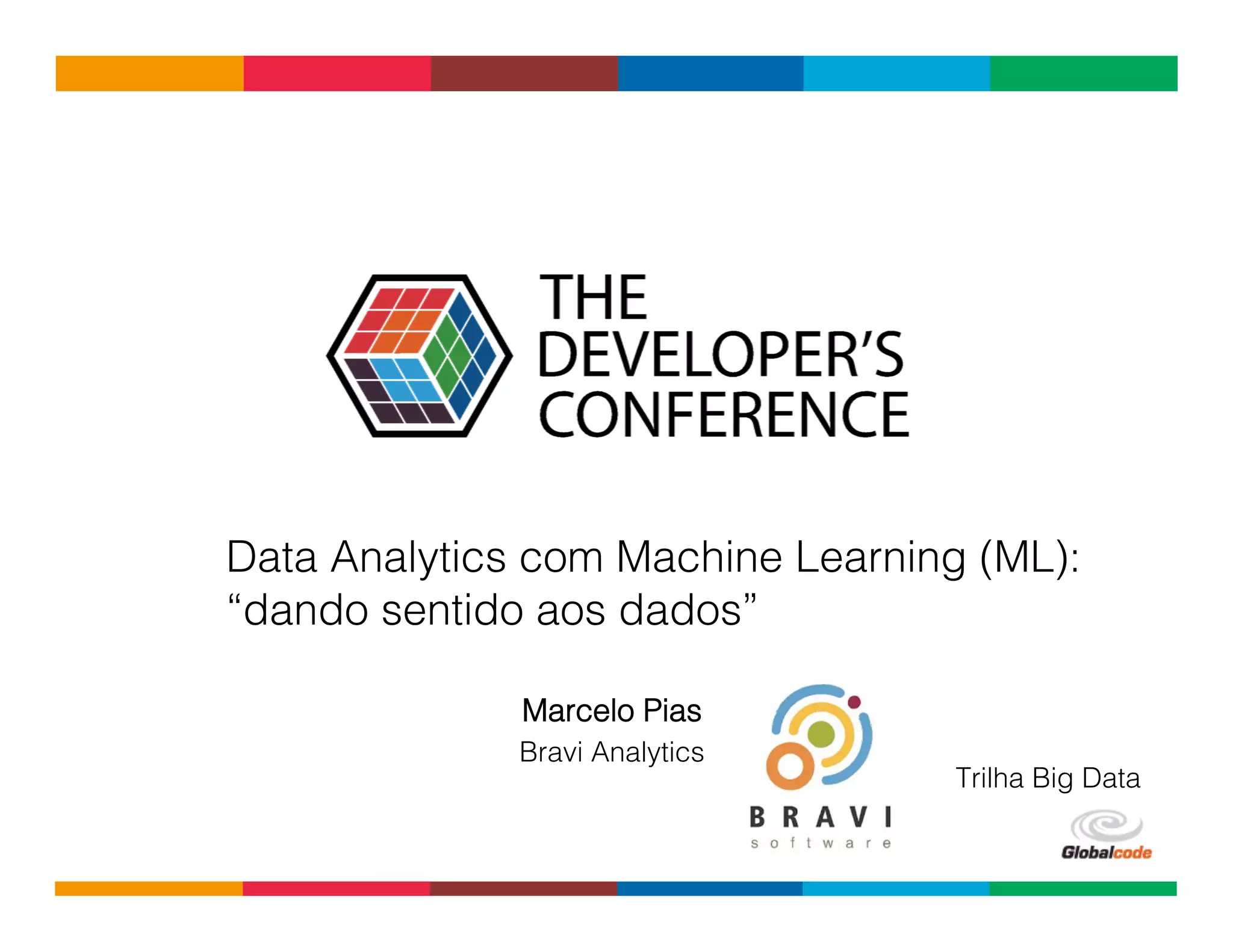 THE DEVELOPER'S CONFERENCE

Data Analytics com Machine Learning (ML): “dando sentido aos dados”

Marcelo Pias
Bravi Analytics

BRAVI
software

Trilha Big Data

Globalcode